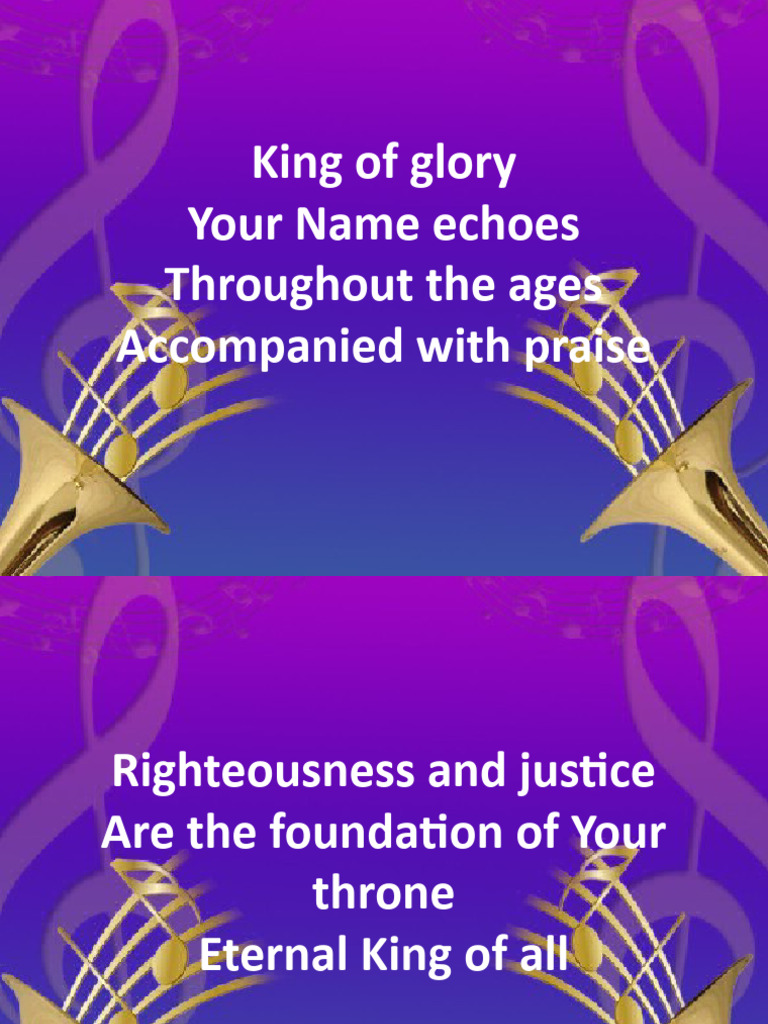 King of glory
Your Name echoes
Throughout the ages
Accompanied with praise

Righteousness and justice
Are the foundation of Your throne
Eternal King of all